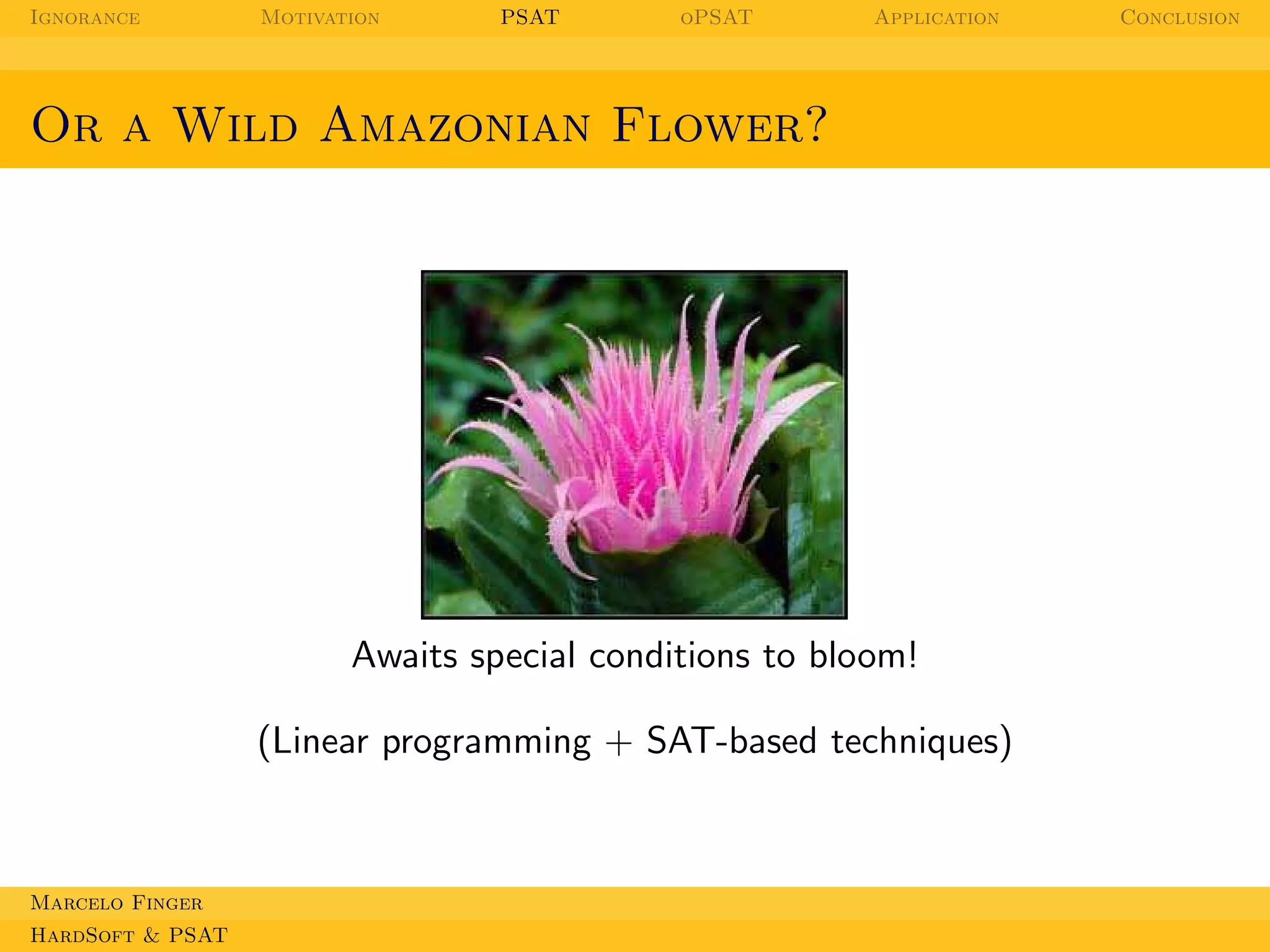 Ignorance Motivation PSAT oPSAT Application Conclusion

Or a Wild Amazonian Flower?

Awaits special conditions to bloom!

(Linear programming + SAT-based techniques)

Marcelo Finger
HardSoft & PSAT